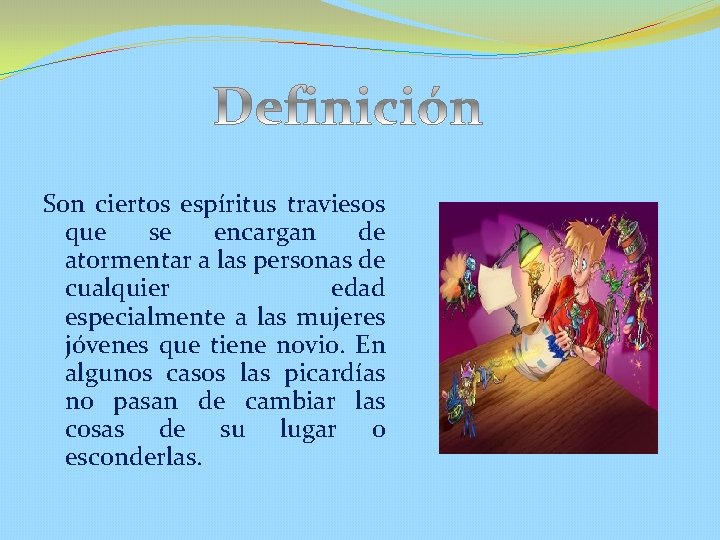 Definición

Son ciertos espíritus traviesos que se encargan de atormentar a las personas de cualquier edad especialmente a las mujeres jóvenes que tiene novio. En algunos casos las picardías no pasan de cambiar las cosas de su lugar o esconderlas.